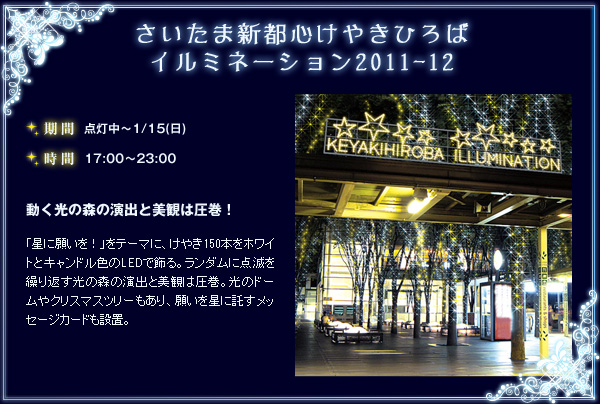 さいたま新都心けやきひろば
イルミネーション2011-12

期間 点灯中～1/15(日)

時間 17:00～23:00

動く光の森の演出と美観は圧巻！

「星に願いを！」をテーマに、けやき150本をホワイトとキャンドル色のLEDで飾る。ランダムに点滅を繰り返す光の森の演出と美観は圧巻。光のドームやクリスマスツリーもあり、願いを星に託すメッセージカードも設置。

KEYAKIHIROBA ILLUMINATION